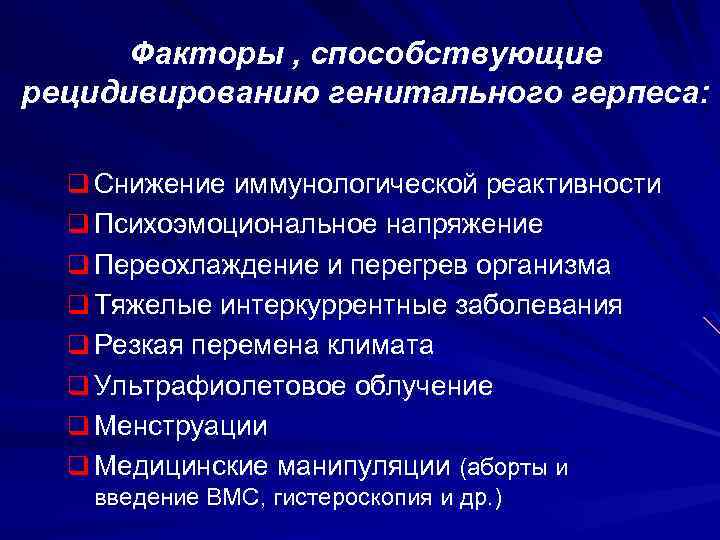 Факторы , способствующие рецидивированию генитального герпеса:

❑ Снижение иммунологической реактивности
❑ Психоэмоциональное напряжение
❑ Переохлаждение и перегрев организма
❑ Тяжелые интеркуррентные заболевания
❑ Резкая перемена климата
❑ Ультрафиолетовое облучение
❑ Менструации
❑ Медицинские манипуляции (аборты и введение ВМС, гистероскопия и др.)